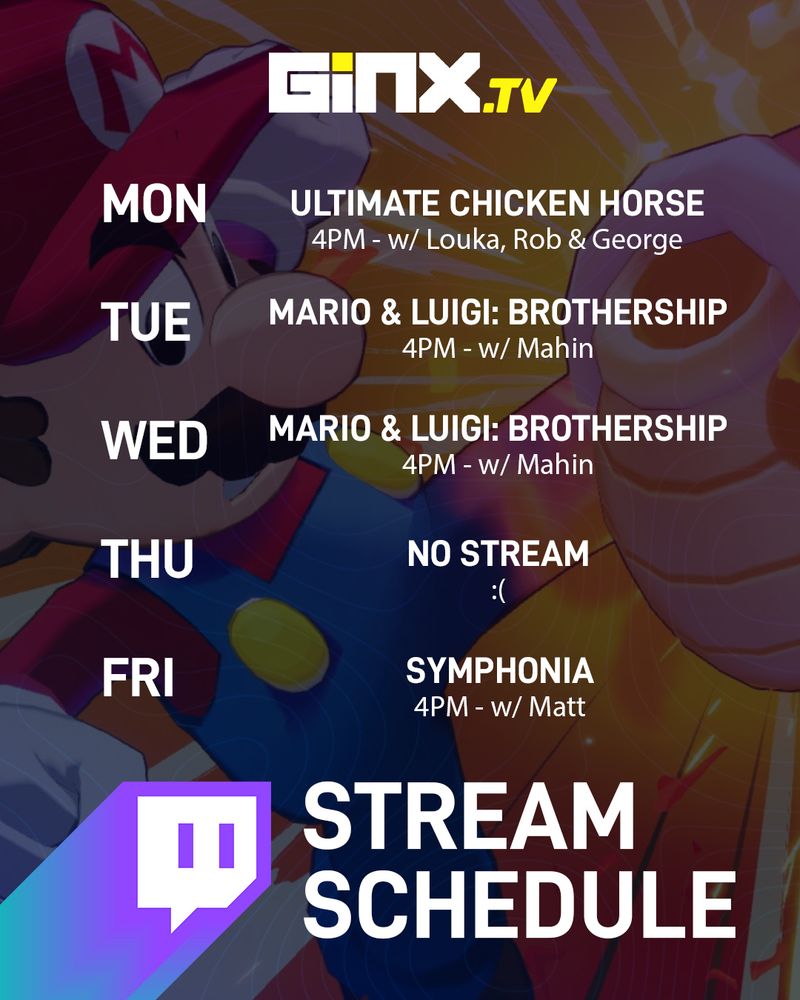 GINX.TV

MON
ULTIMATE CHICKEN HORSE
4PM - w/ Louka, Rob & George

TUE
MARIO & LUIGI: BROTHERSHIP
4PM - w/ Mahin

WED
MARIO & LUIGI: BROTHERSHIP
4PM - w/ Mahin

THU
NO STREAM
:(

FRI
SYMPHONIA
4PM - w/ Matt

STREAM SCHEDULE